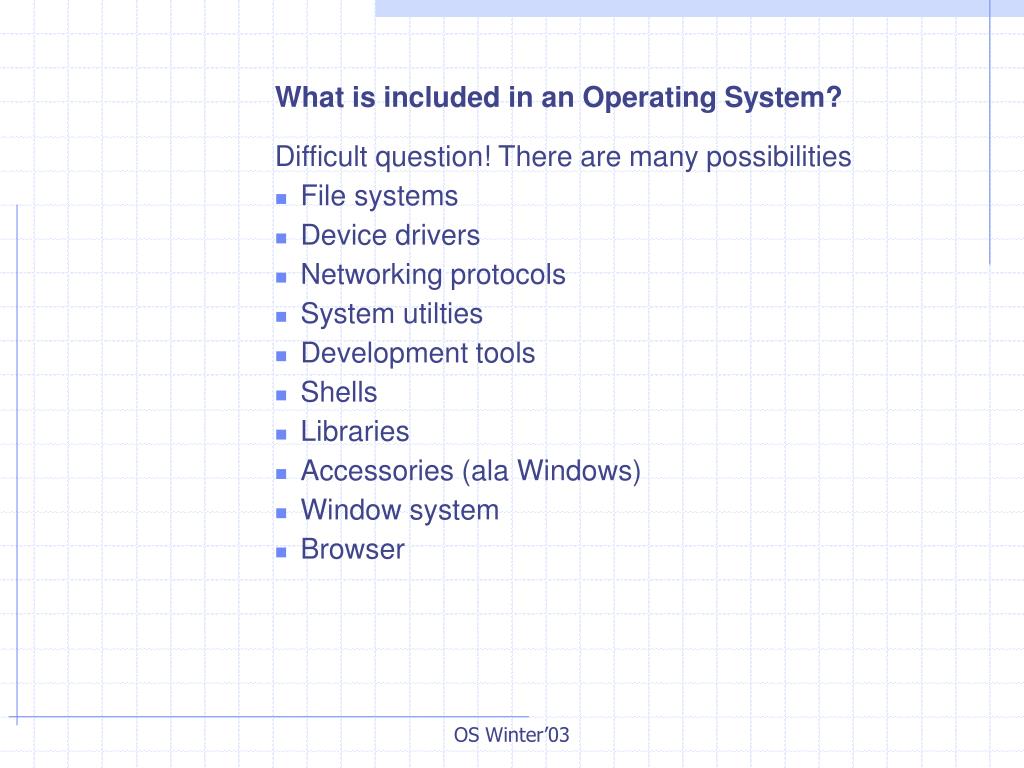 What is included in an Operating System?

Difficult question! There are many possibilities
- File systems
- Device drivers
- Networking protocols
- System utilties
- Development tools
- Shells
- Libraries
- Accessories (ala Windows)
- Window system
- Browser

OS Winter'03